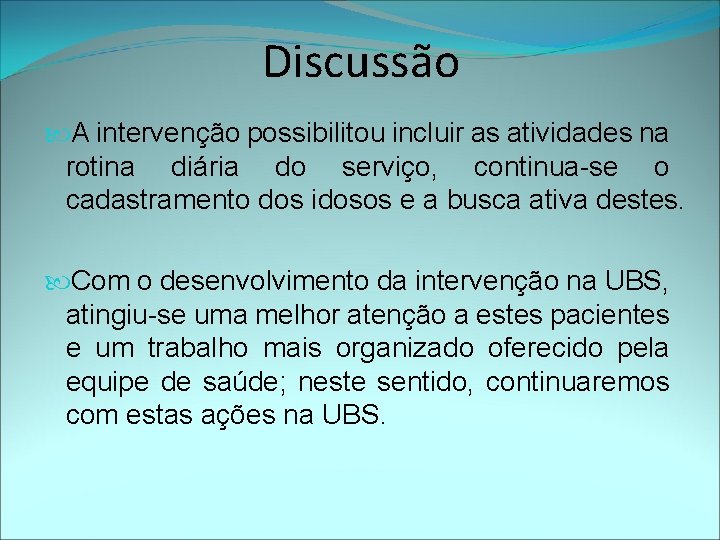 Discussão

A intervenção possibilitou incluir as atividades na rotina diária do serviço, continua-se o cadastramento dos idosos e a busca ativa destes.

Com o desenvolvimento da intervenção na UBS, atingiu-se uma melhor atenção a estes pacientes e um trabalho mais organizado oferecido pela equipe de saúde; neste sentido, continuaremos com estas ações na UBS.